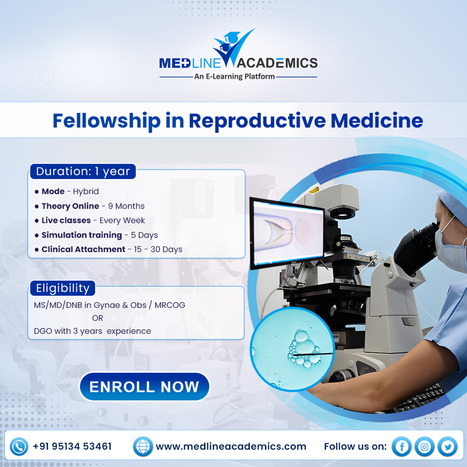 MEDLINE ACADEMICS
An E-Learning Platform

Fellowship in Reproductive Medicine

Duration: 1 year

• Mode - Hybrid
• Theory Online - 9 Months
• Live classes - Every Week
• Simulation training - 5 Days
• Clinical Attachment - 15 - 30 Days

Eligibility

MS/MD/DNB in Gynae & Obs / MRCOG
OR
DGO with 3 years experience

ENROLL NOW

+91 95134 53461 www.medlineacademics.com Follow us on: